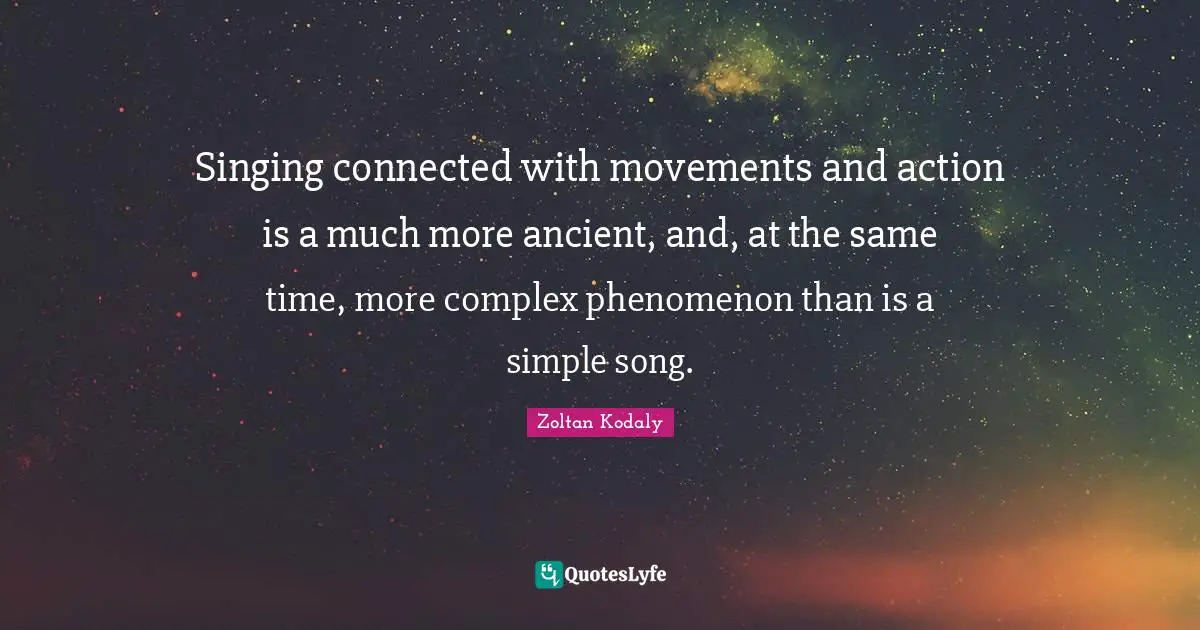 Singing connected with movements and action is a much more ancient, and, at the same time, more complex phenomenon than is a simple song.

Zoltan Kodaly

QuotesLyfe